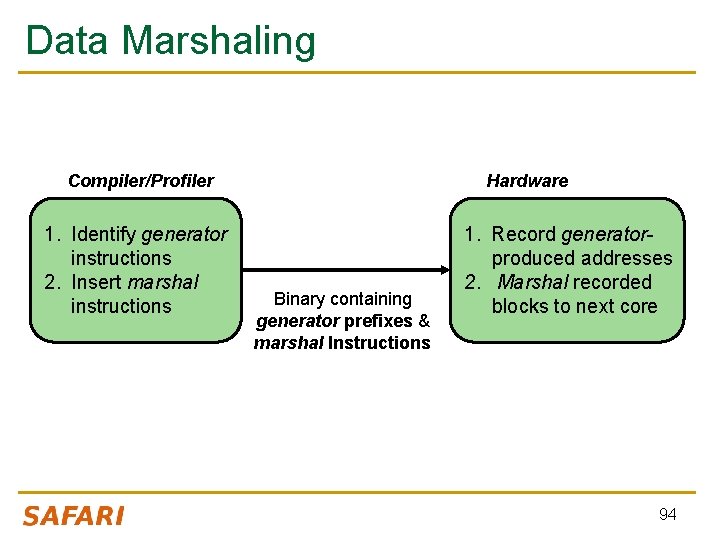 Data Marshaling

Compiler/Profiler

1. Identify generator instructions
2. Insert marshal instructions

Binary containing generator prefixes & marshal Instructions

Hardware

1. Record generator-produced addresses
2. Marshal recorded blocks to next core

SAFARI

94